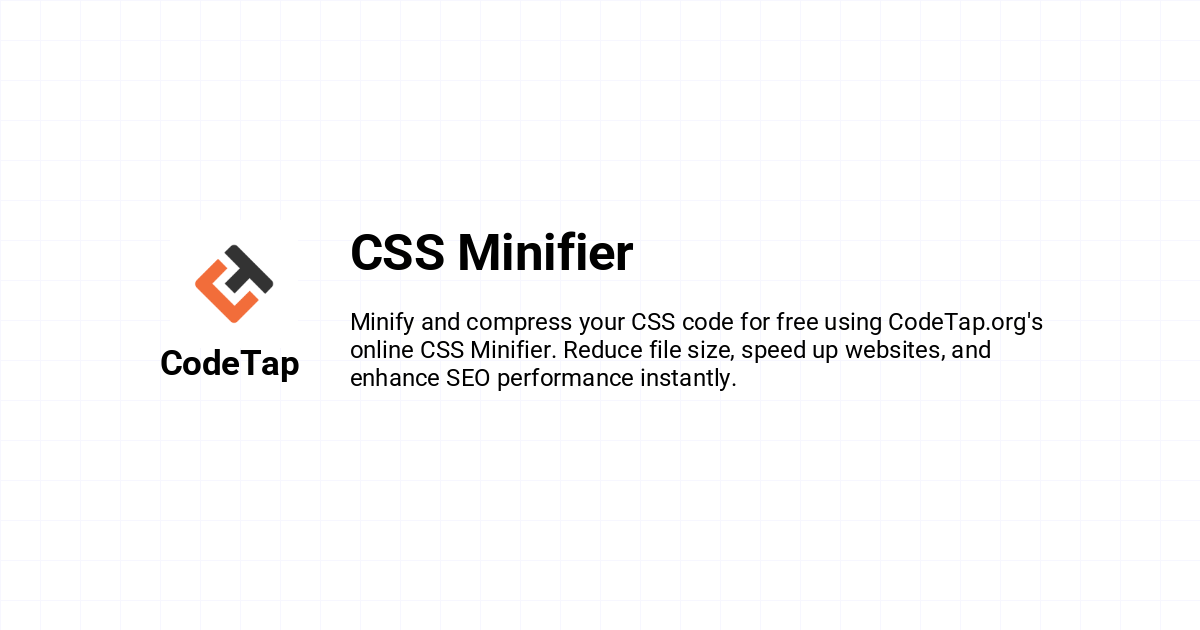 CodeTap

CSS Minifier

Minify and compress your CSS code for free using CodeTap.org's online CSS Minifier. Reduce file size, speed up websites, and enhance SEO performance instantly.